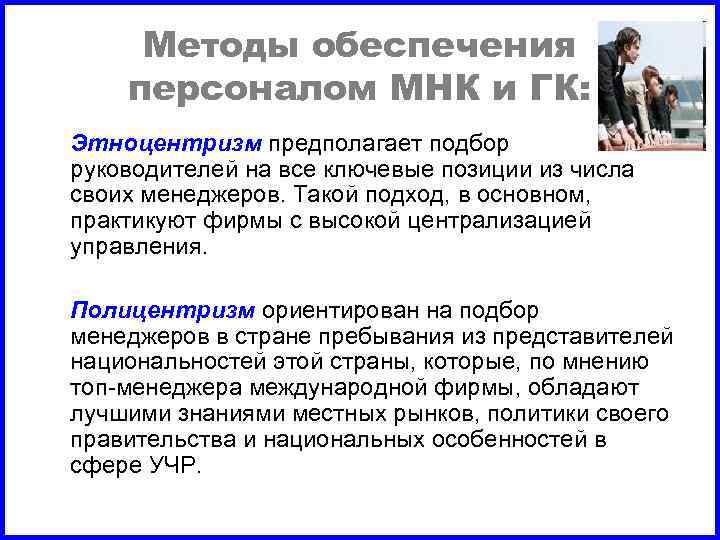 Методы обеспечения персоналом МНК и ГК:

Этноцентризм предполагает подбор руководителей на все ключевые позиции из числа своих менеджеров. Такой подход, в основном, практикуют фирмы с высокой централизацией управления.

Полицентризм ориентирован на подбор менеджеров в стране пребывания из представителей национальностей этой страны, которые, по мнению топ-менеджера международной фирмы, обладают лучшими знаниями местных рынков, политики своего правительства и национальных особенностей в сфере УЧР.